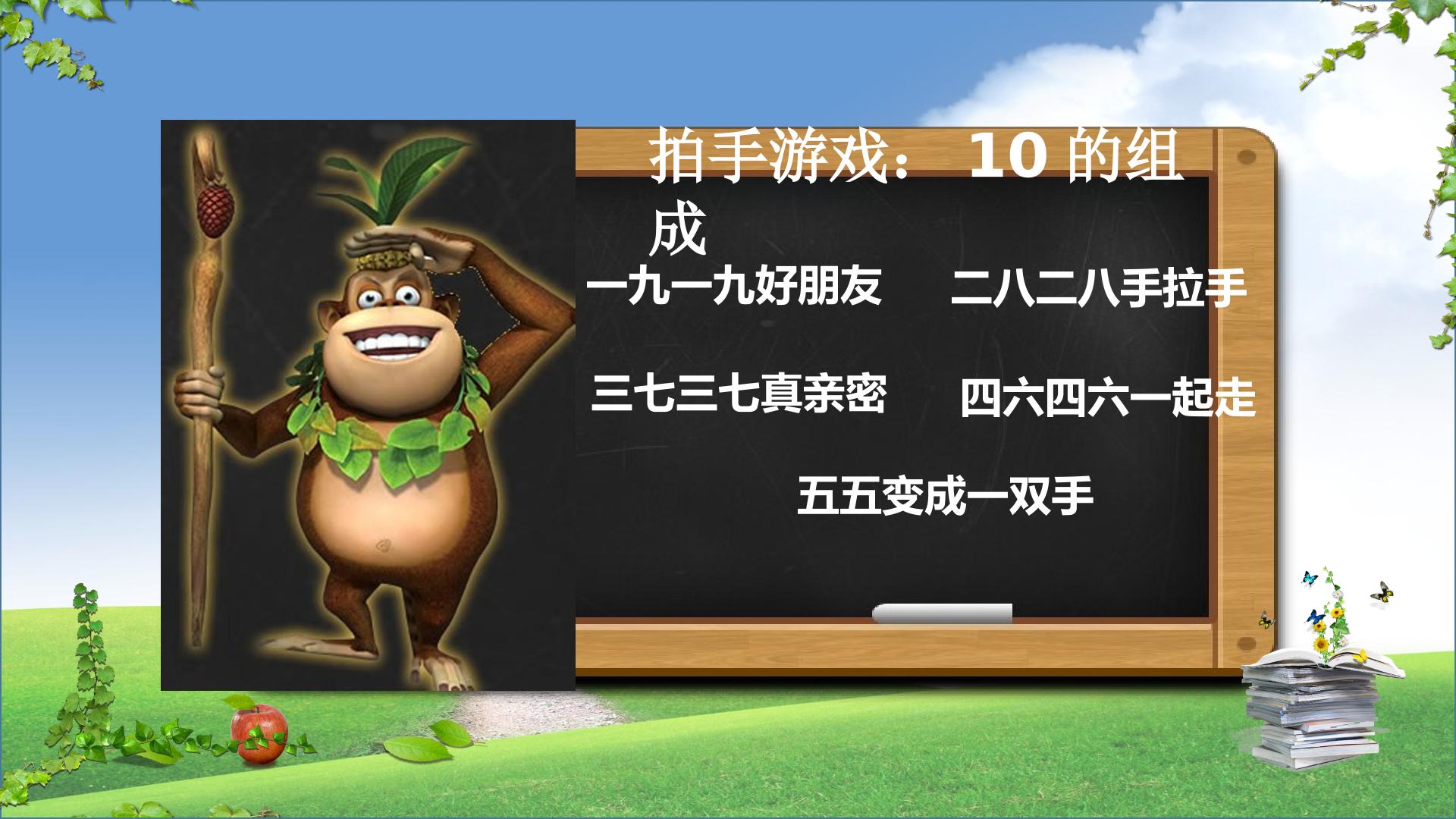 拍手游戏：10的组成

一九一九好朋友 二八二八手拉手

三七三七真亲密 四六四六一起走

五五变成一双手